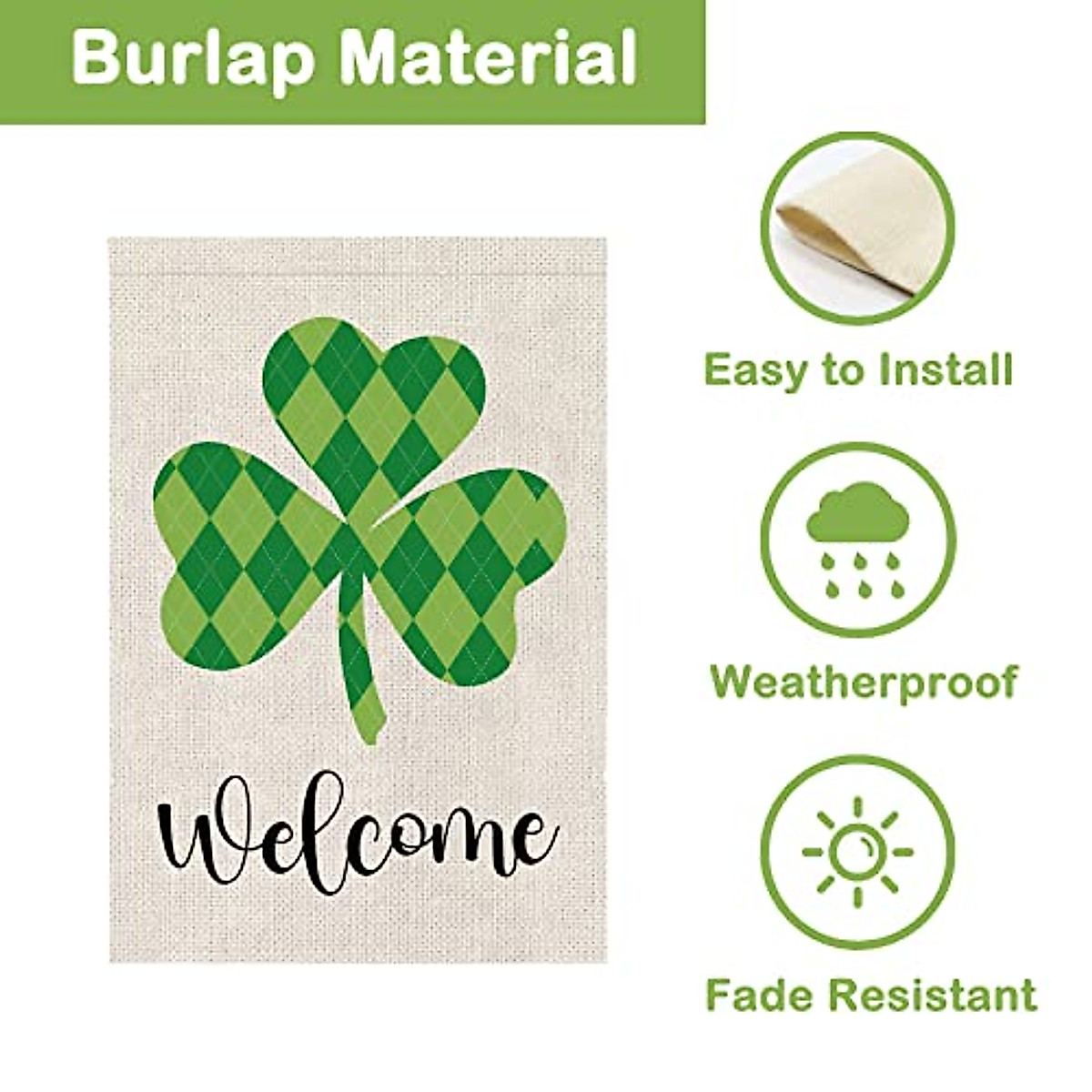 Burlap Material

Welcome

Easy to Install

Weatherproof

Fade Resistant